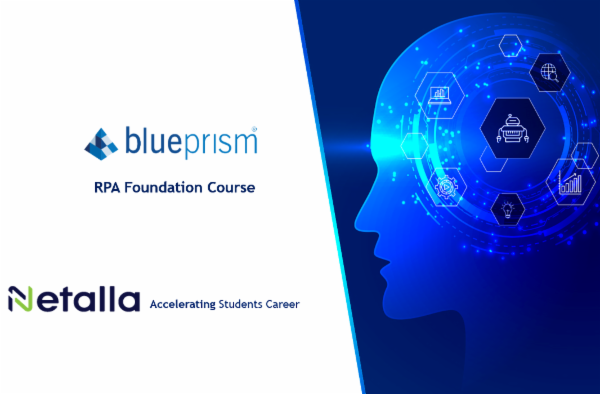 blueprism®

RPA Foundation Course

Netalla Accelerating Students Career